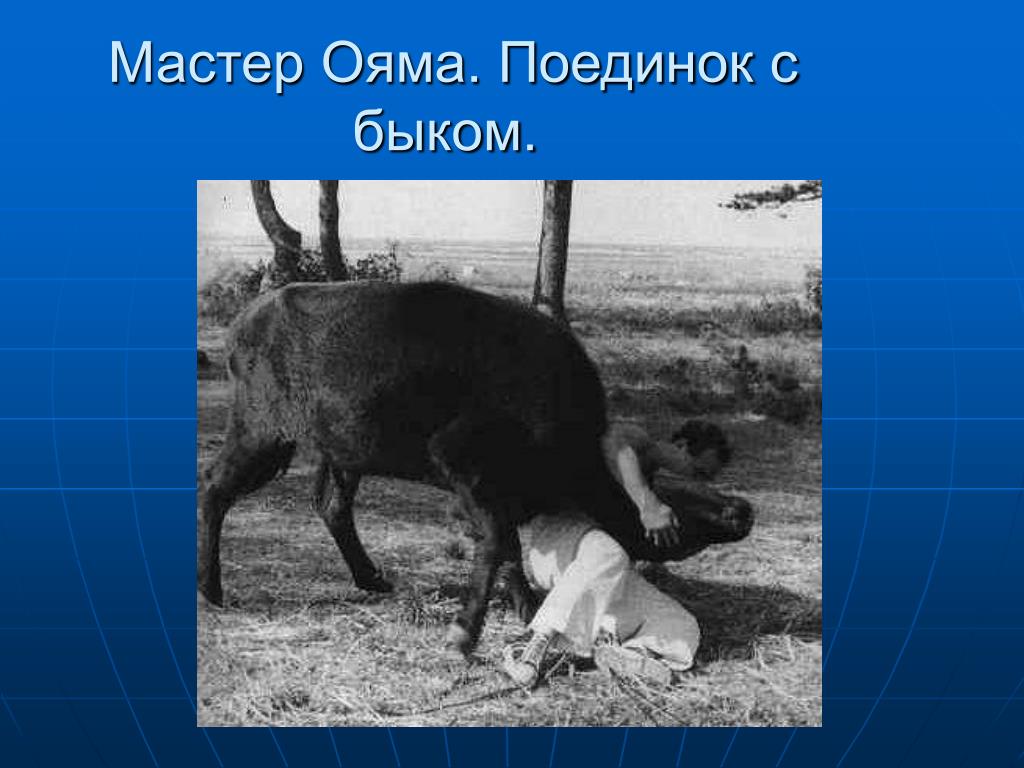 Мастер Ояма. Поединок с быком.